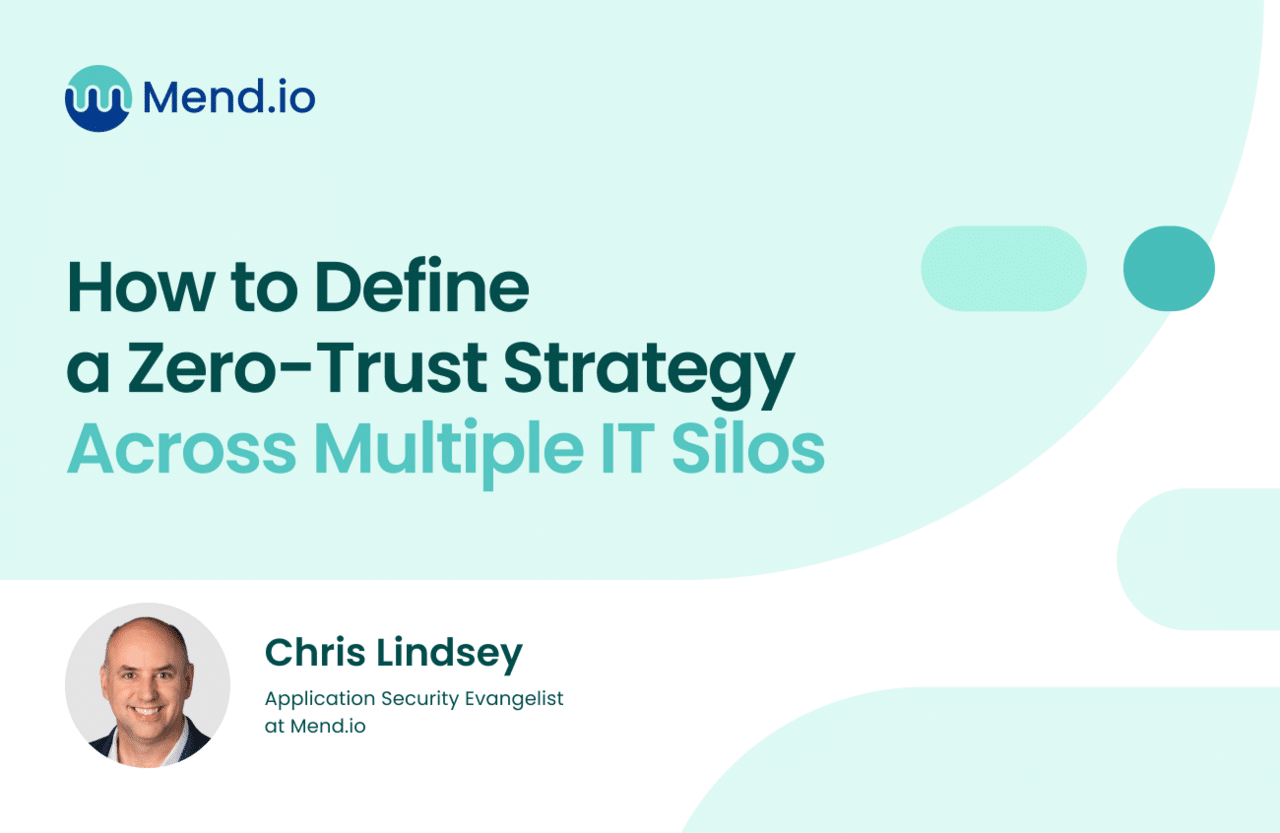 Mend.io

How to Define a Zero-Trust Strategy Across Multiple IT Silos

Chris Lindsey

Application Security Evangelist at Mend.io